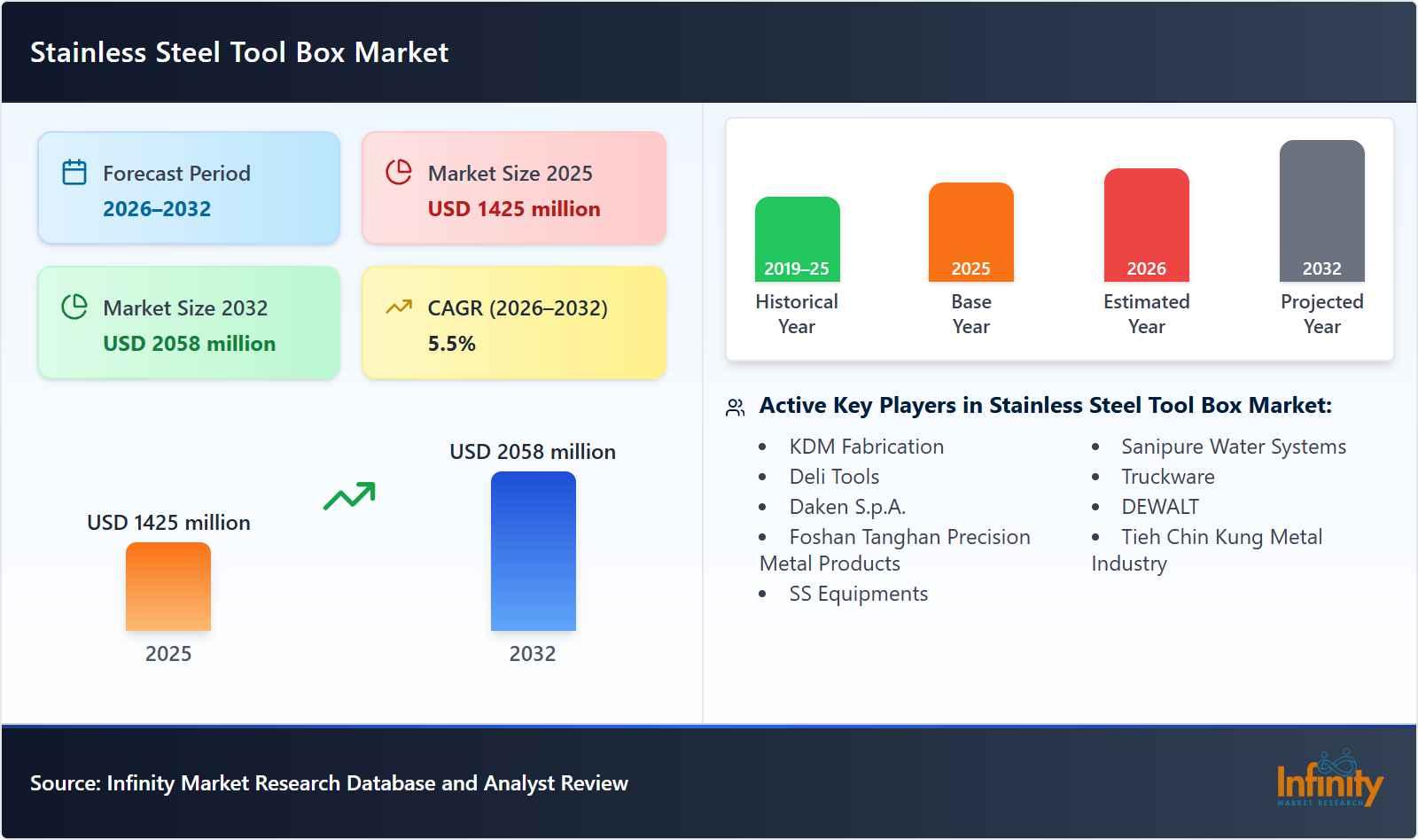 Stainless Steel Tool Box Market

Forecast Period
2026–2032

Market Size 2025
USD 1425 million

Market Size 2032
USD 2058 million

CAGR (2026–2032)
5.5%

USD 1425 million
2025

USD 2058 million
2032

2019–25
Historical Year

2025
Base Year

2026
Estimated Year

2032
Projected Year

Active Key Players in Stainless Steel Tool Box Market:

- KDM Fabrication
- Deli Tools
- Daken S.p.A.
- Foshan Tanghan Precision Metal Products
- SS Equipments
- Sanipure Water Systems
- Truckware
- DEWALT
- Tieh Chin Kung Metal Industry

Source: Infinity Market Research Database and Analyst Review

Infinity
MARKET RESEARCH